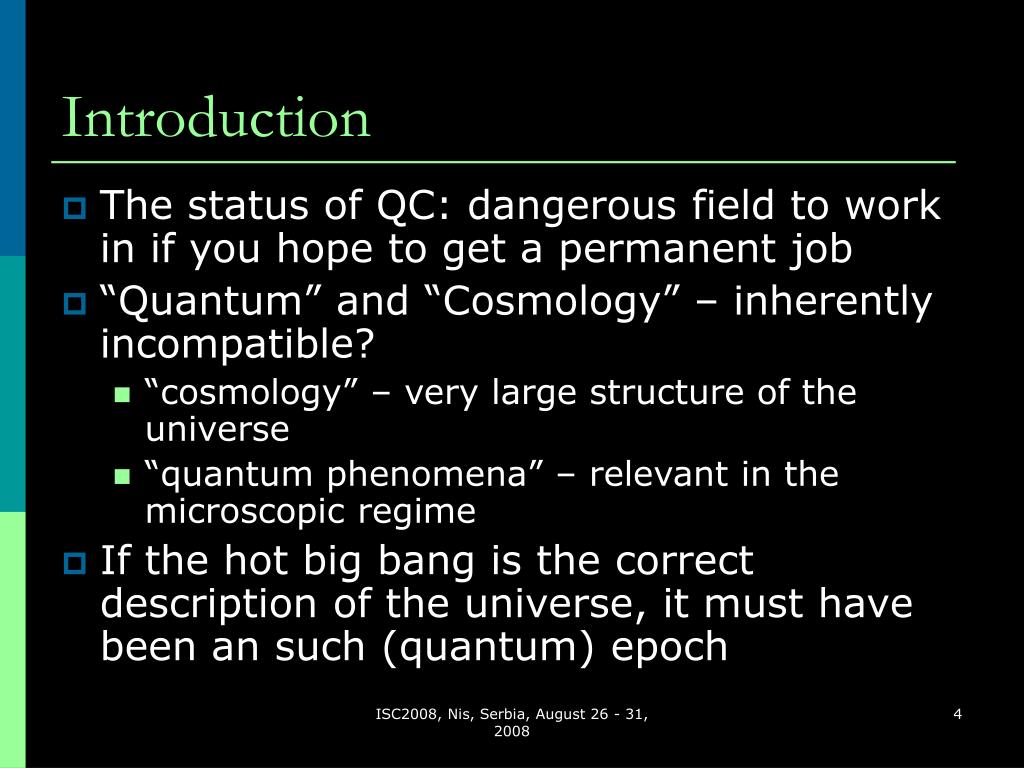 Introduction

The status of QC: dangerous field to work in if you hope to get a permanent job

“Quantum” and “Cosmology” – inherently incompatible?

“cosmology” – very large structure of the universe

“quantum phenomena” – relevant in the microscopic regime

If the hot big bang is the correct description of the universe, it must have been an such (quantum) epoch

ISC2008, Nis, Serbia, August 26 - 31, 2008

4